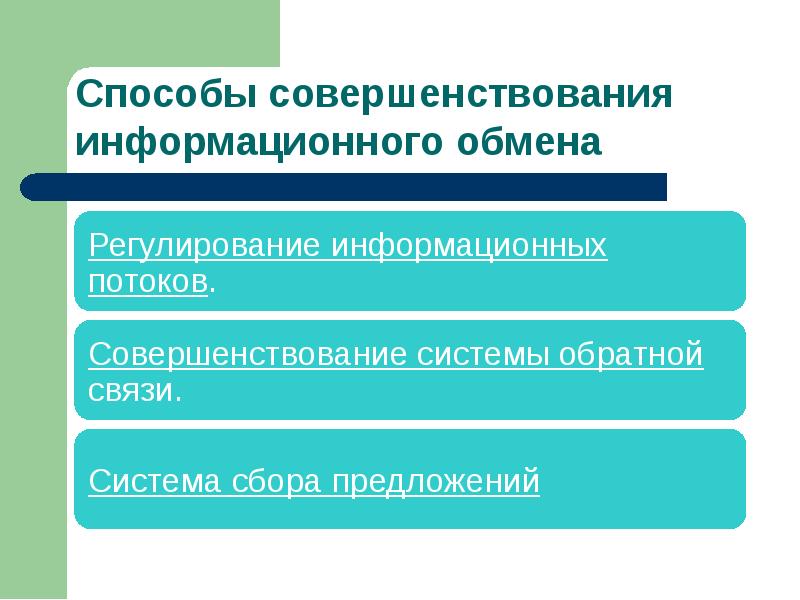 Способы совершенствования информационного обмена

Регулирование информационных потоков.

Совершенствование системы обратной связи.

Система сбора предложений